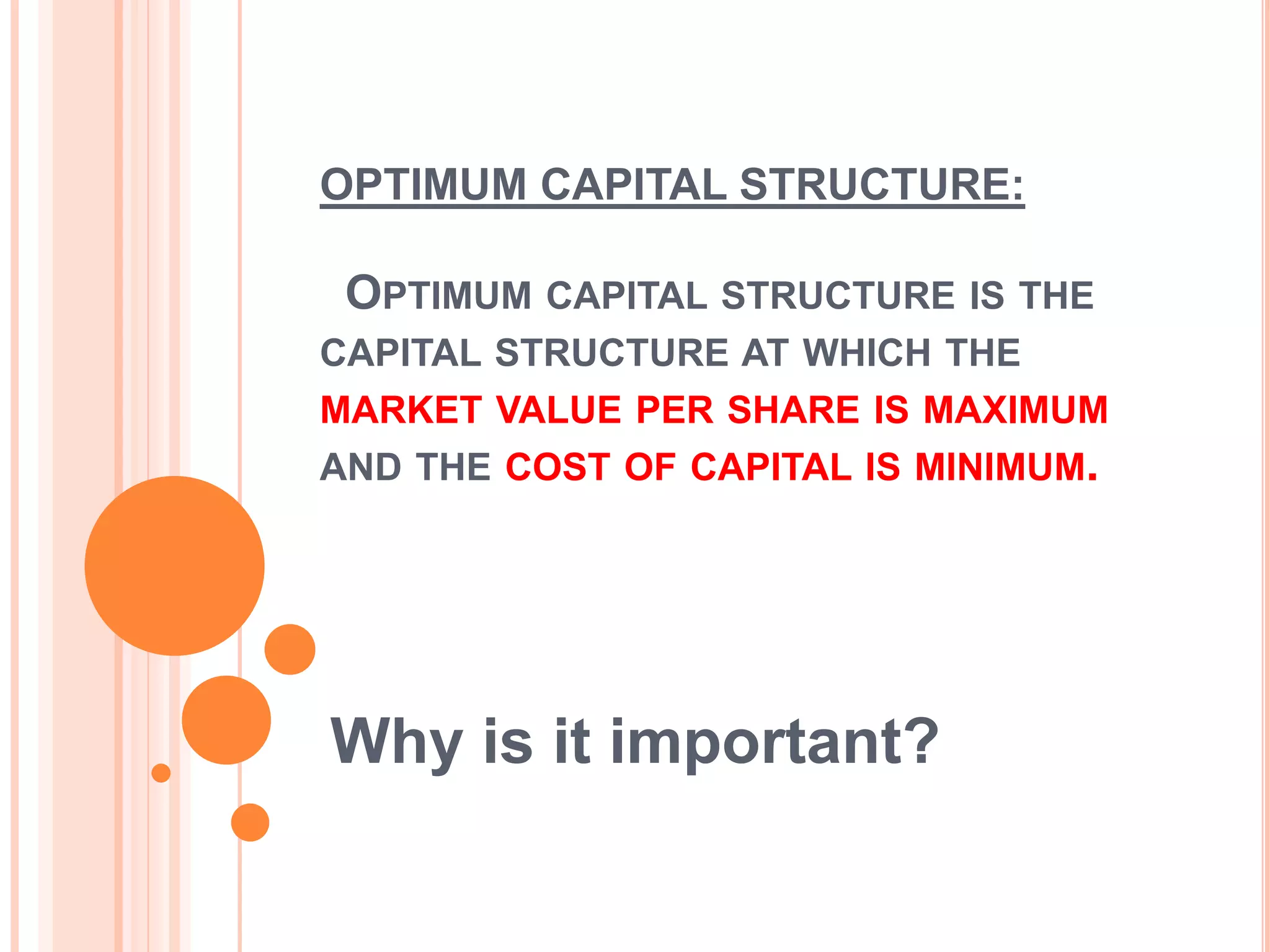 OPTIMUM CAPITAL STRUCTURE:

OPTIMUM CAPITAL STRUCTURE IS THE CAPITAL STRUCTURE AT WHICH THE MARKET VALUE PER SHARE IS MAXIMUM AND THE COST OF CAPITAL IS MINIMUM.

Why is it important?